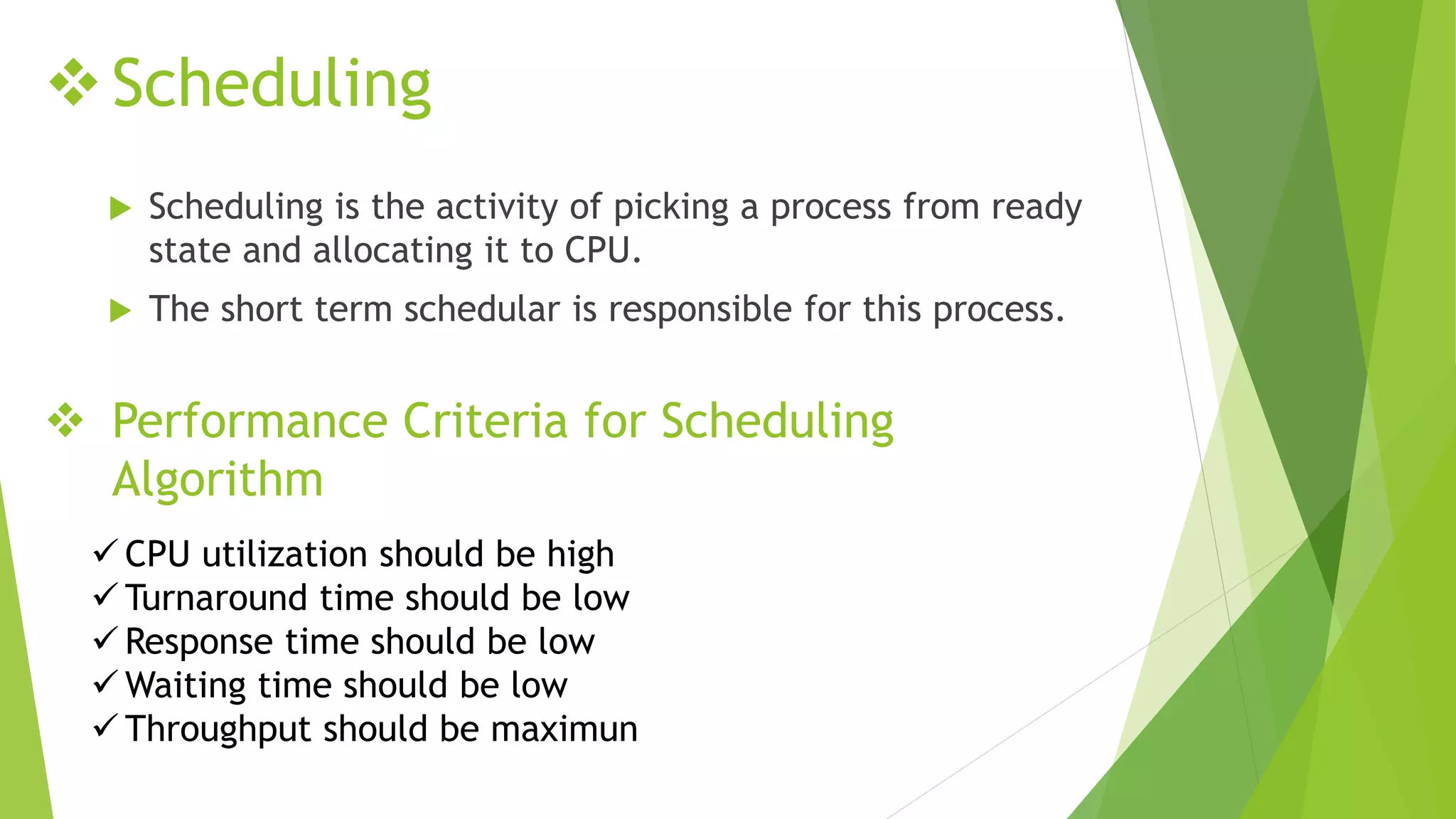 ❖ Scheduling

▶ Scheduling is the activity of picking a process from ready state and allocating it to CPU.

▶ The short term schedular is responsible for this process.

❖ Performance Criteria for Scheduling Algorithm

✓ CPU utilization should be high
✓ Turnaround time should be low
✓ Response time should be low
✓ Waiting time should be low
✓ Throughput should be maximun